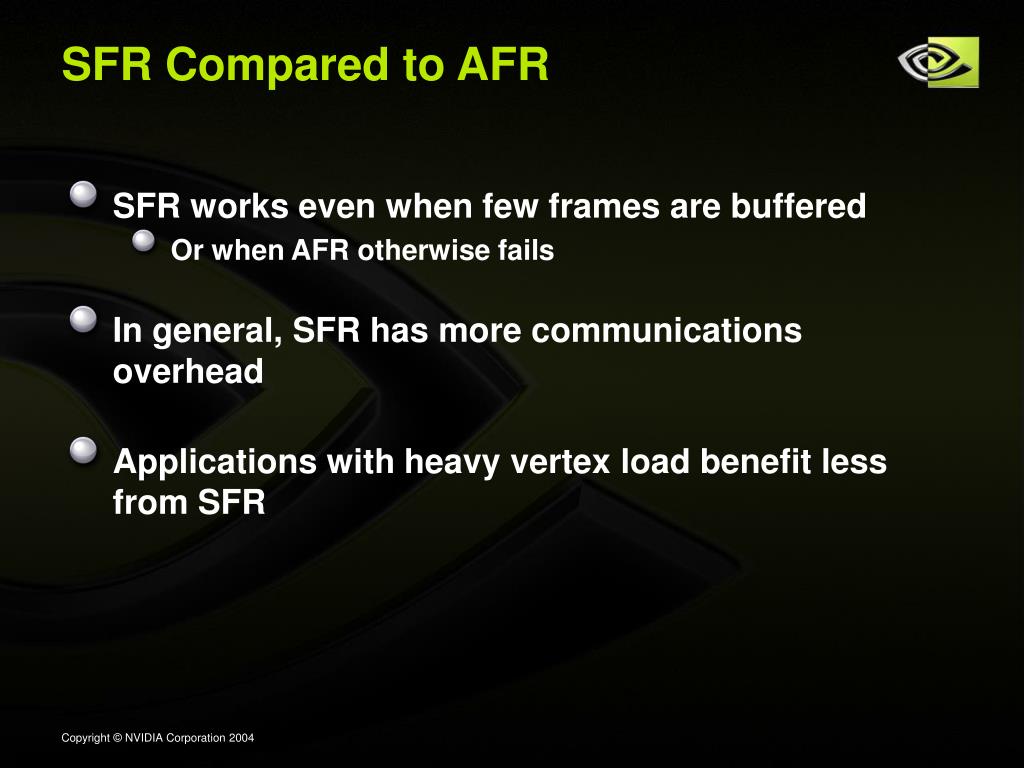 SFR Compared to AFR

SFR works even when few frames are buffered

Or when AFR otherwise fails

In general, SFR has more communications overhead

Applications with heavy vertex load benefit less from SFR

Copyright © NVIDIA Corporation 2004